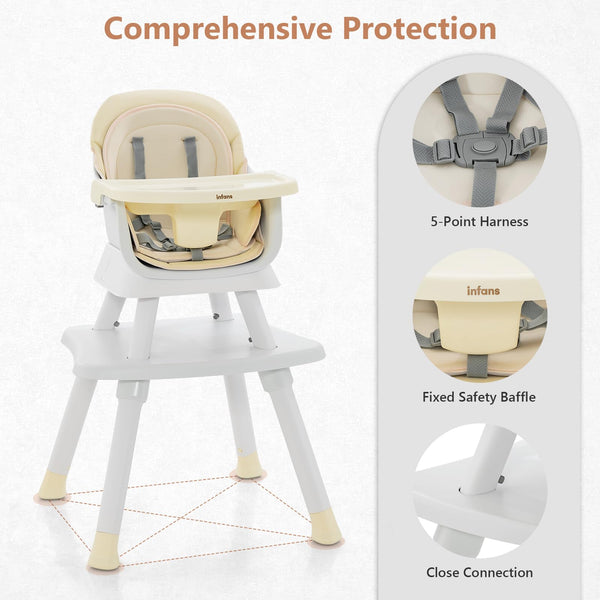 Comprehensive Protection

infans

5-Point Harness

infans

Fixed Safety Baffle

Close Connection